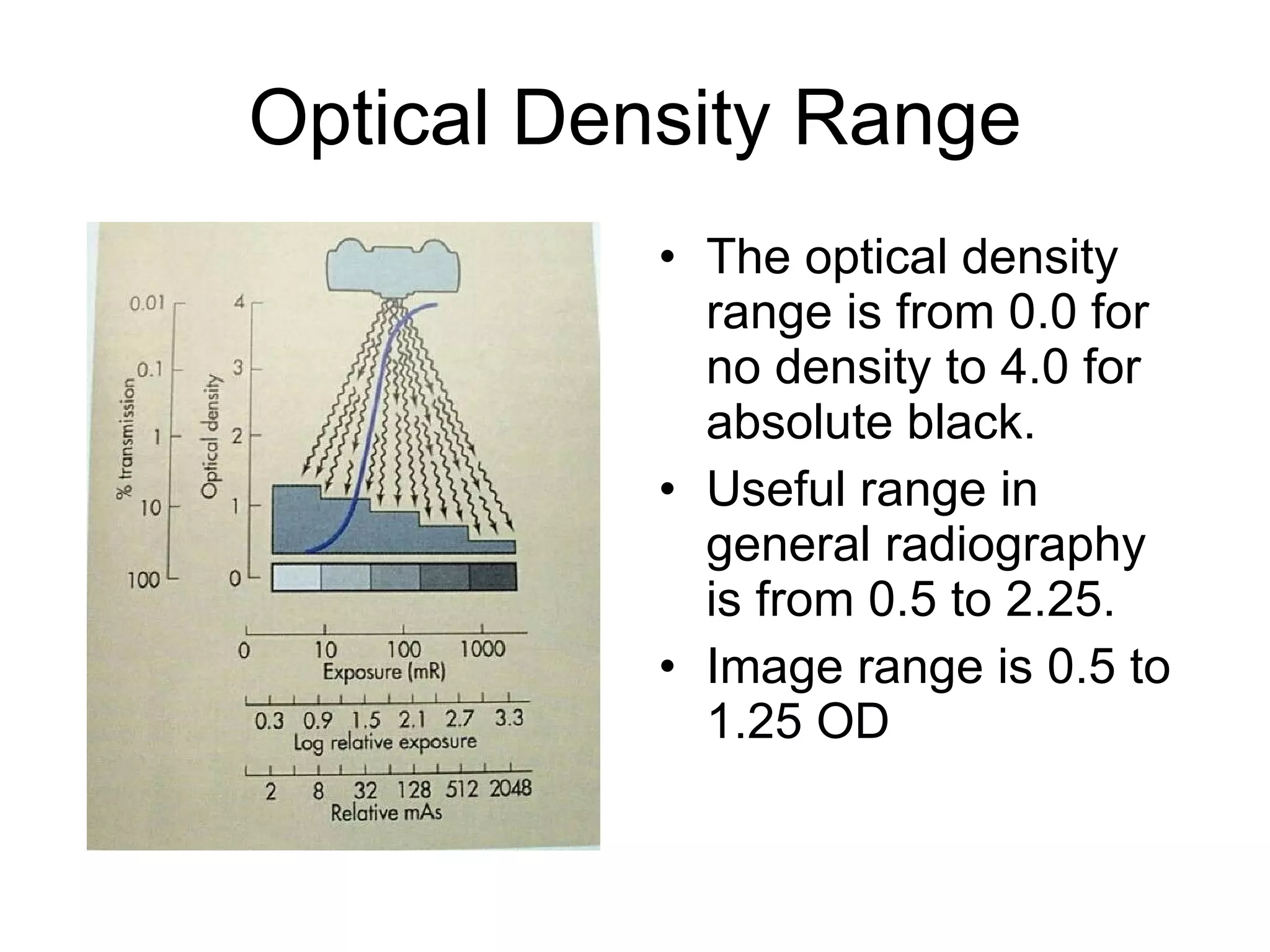 Optical Density Range

% transmission
0.01
0.1
1
10
100

Optical density
4
3
2
1
0

0
10
100
1000
Exposure (mR)

0.3 0.9 1.5 2.1 2.7 3.3
Log relative exposure

2 8 32 128 512 2048
Relative mAs

• The optical density range is from 0.0 for no density to 4.0 for absolute black.
• Useful range in general radiography is from 0.5 to 2.25.
• Image range is 0.5 to 1.25 OD